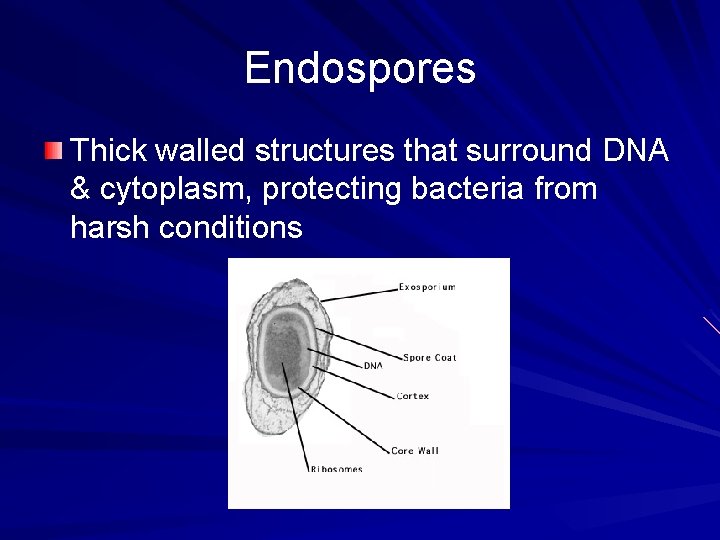 Endospores

Thick walled structures that surround DNA & cytoplasm, protecting bacteria from harsh conditions

Exosporium
Spore Coat
DNA
Cortex
Core Wall
Ribosomes